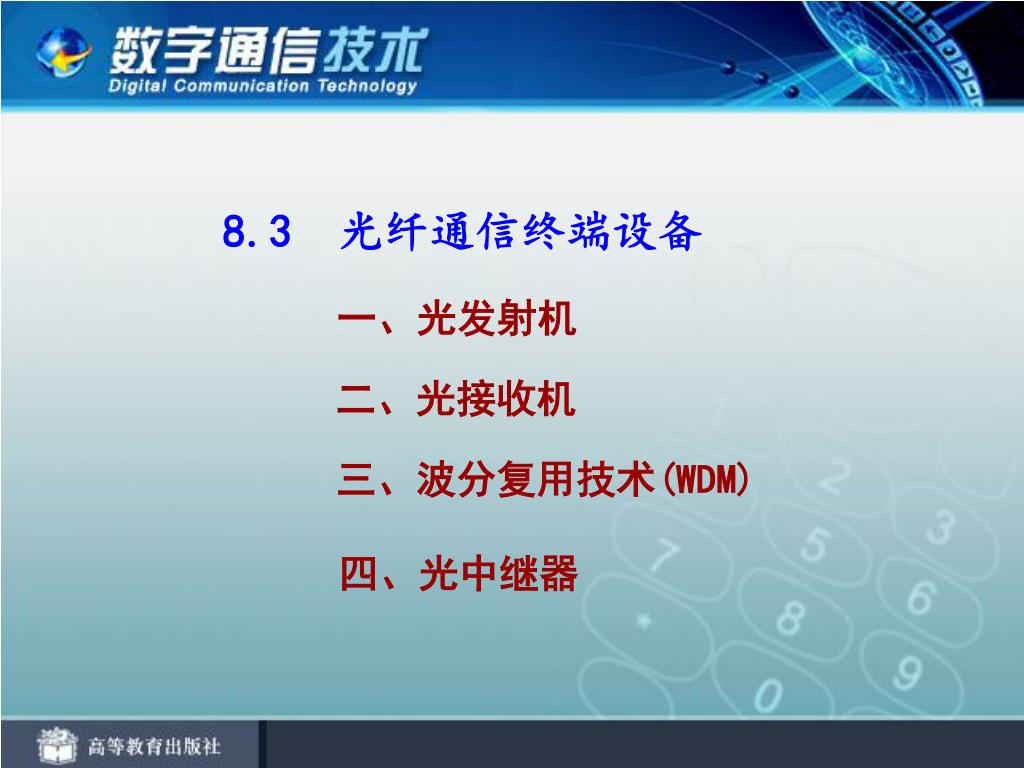 数字通信技术
Digital Communication Technology

8.3 光纤通信终端设备

一、光发射机

二、光接收机

三、波分复用技术(WDM)

四、光中继器

高等教育出版社